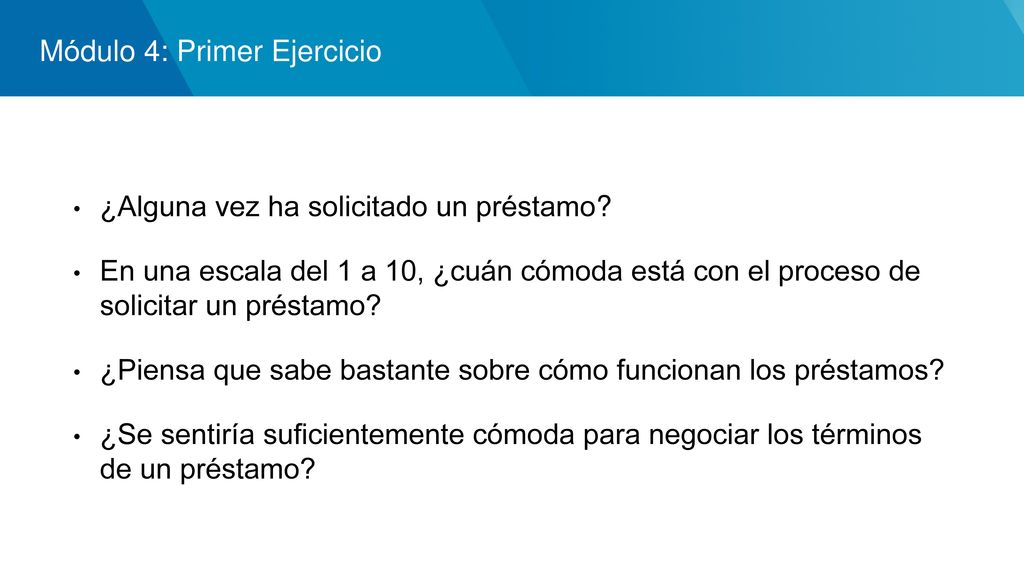 Módulo 4: Primer Ejercicio

• ¿Alguna vez ha solicitado un préstamo?

• En una escala del 1 a 10, ¿cuán cómoda está con el proceso de solicitar un préstamo?

• ¿Piensa que sabe bastante sobre cómo funcionan los préstamos?

• ¿Se sentiría suficientemente cómoda para negociar los términos de un préstamo?